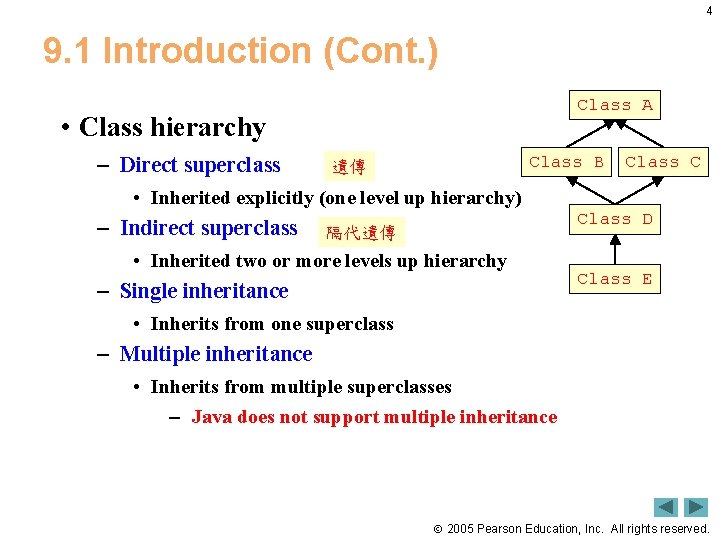 4

9.1 Introduction (Cont.)

• Class hierarchy
– Direct superclass 遺傳
• Inherited explicitly (one level up hierarchy)
– Indirect superclass 隔代遺傳
• Inherited two or more levels up hierarchy
– Single inheritance
• Inherits from one superclass
– Multiple inheritance
• Inherits from multiple superclasses
– Java does not support multiple inheritance

Class A
Class B
Class C
Class D
Class E

© 2005 Pearson Education, Inc. All rights reserved.